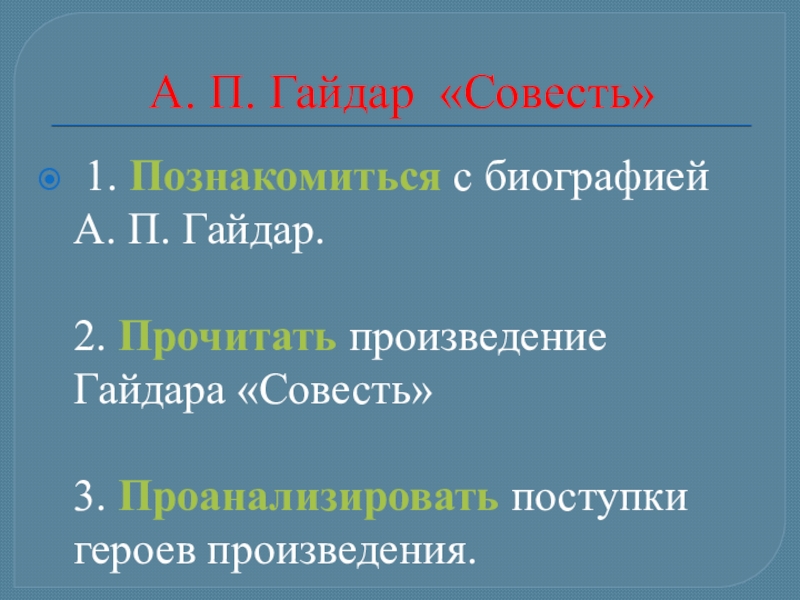 А. П. Гайдар «Совесть»

1. Познакомиться с биографией А. П. Гайдар.

2. Прочитать произведение Гайдара «Совесть»

3. Проанализировать поступки героев произведения.